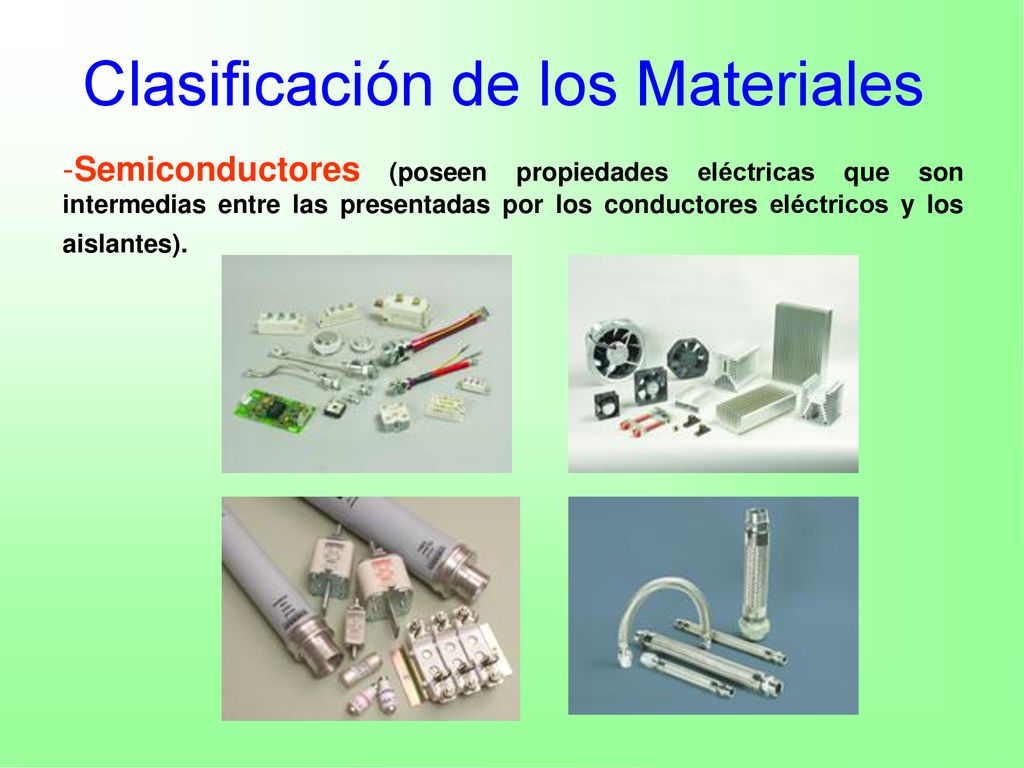 Clasificación de los Materiales

-Semiconductores (poseen propiedades eléctricas que son intermedias entre las presentadas por los conductores eléctricos y los aislantes).